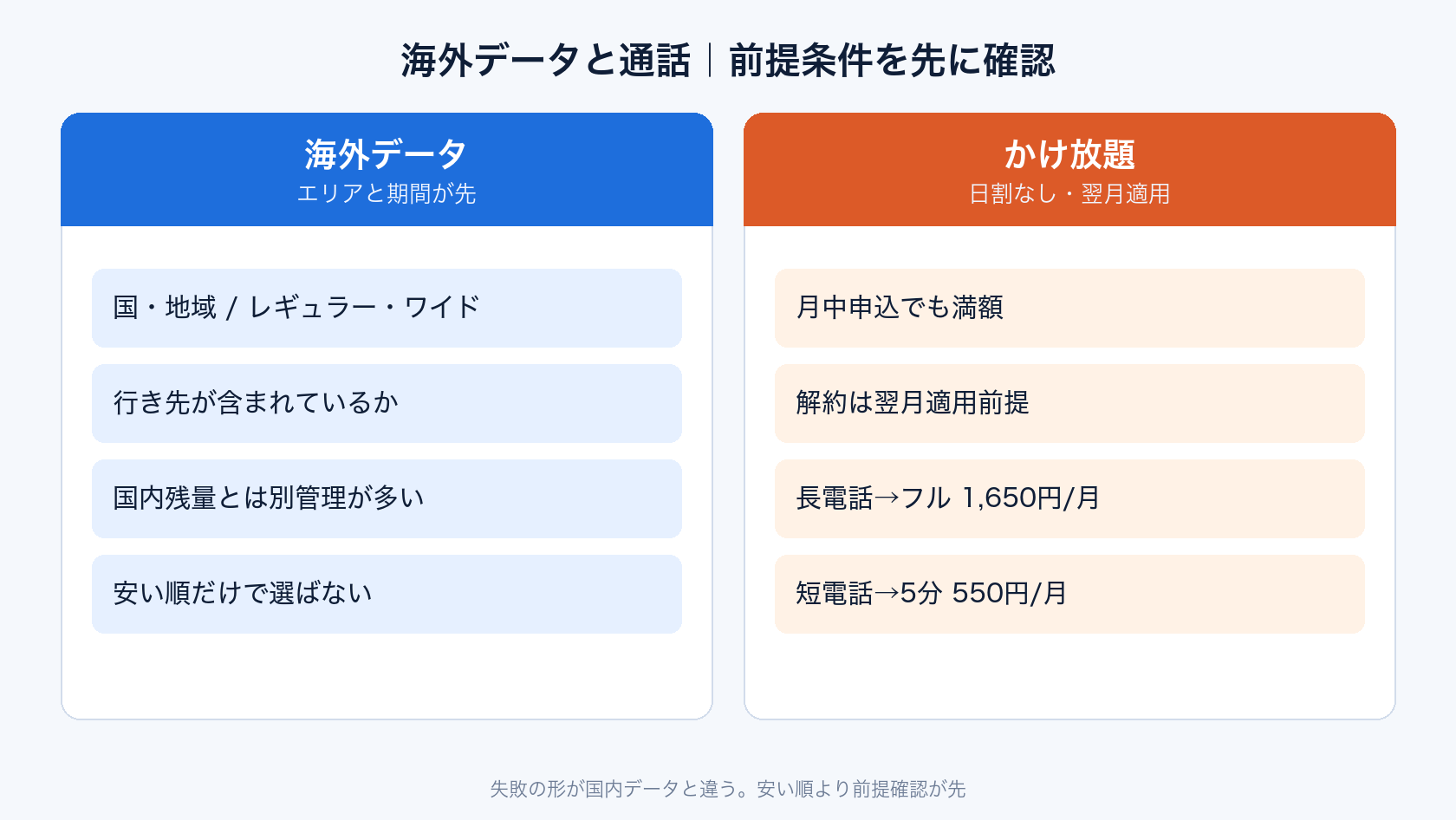 海外データと通話｜前提条件を先に確認

海外データ
エリアと期間が先

国・地域 / レギュラー・ワイド

行き先が含まれているか

国内残量とは別管理が多い

安い順だけで選ばない

かけ放題
日割なし・翌月適用

月中申込でも満額

解約は翌月適用前提

長電話→フル 1,650円/月

短電話→5分 550円/月

失敗の形が国内データと違う。安い順より前提確認が先